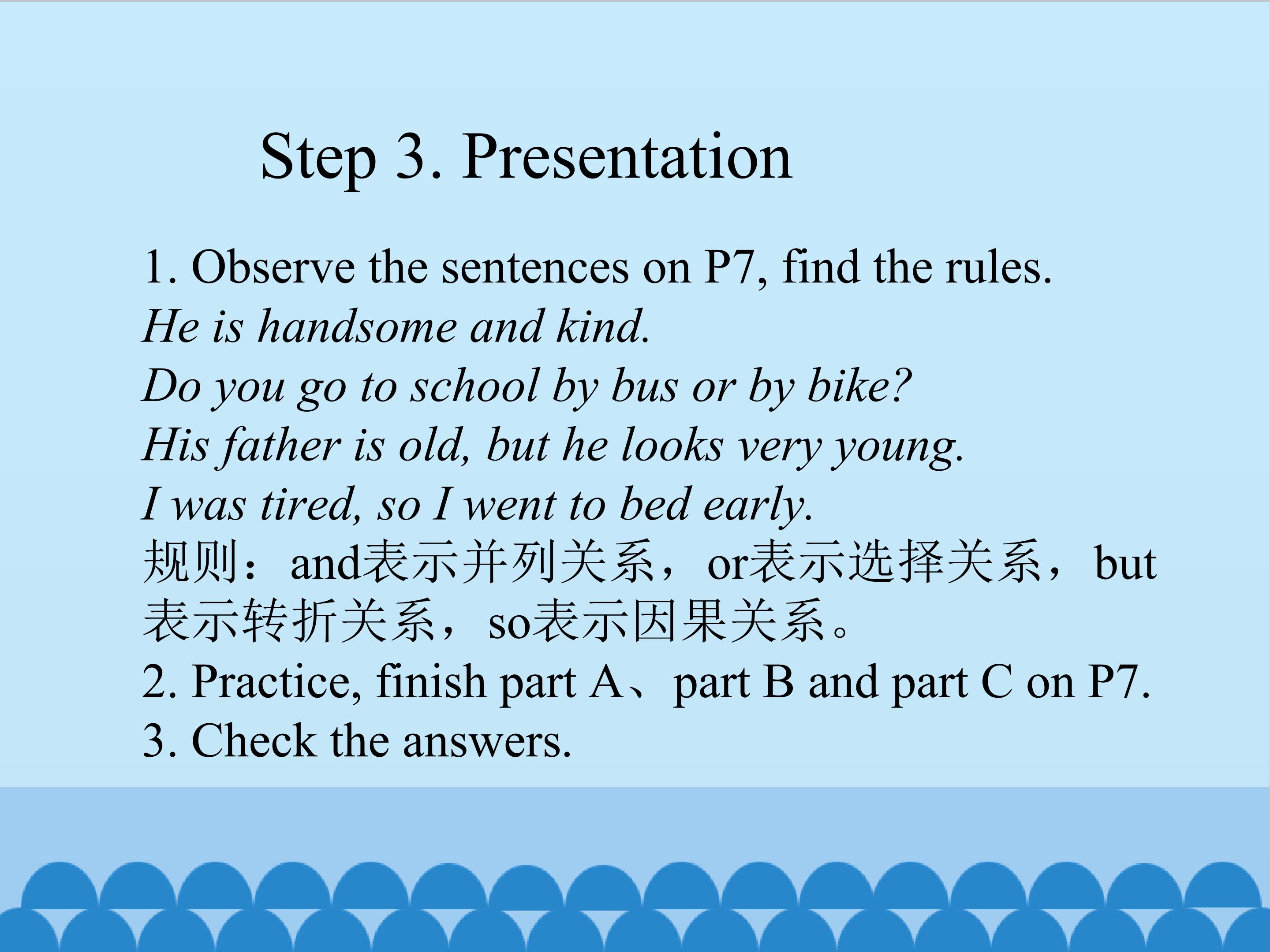 Step 3. Presentation

1. Observe the sentences on P7, find the rules.
He is handsome and kind.
Do you go to school by bus or by bike?
His father is old, but he looks very young.
I was tired, so I went to bed early.
规则：and表示并列关系，or表示选择关系，but表示转折关系，so表示因果关系。
2. Practice, finish part A、part B and part C on P7.
3. Check the answers.